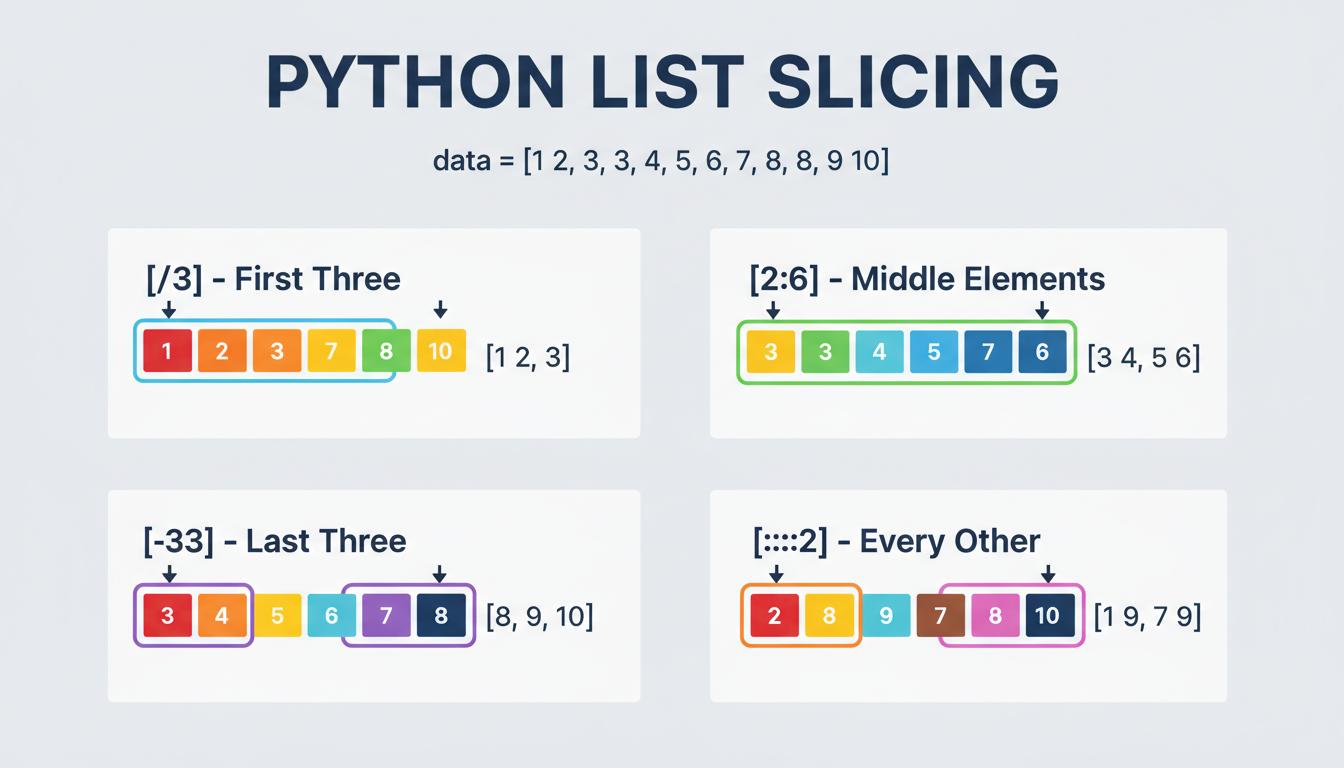 PYTHON LIST SLICING

data = [1 2, 3, 3, 4, 5, 6, 7, 8, 8, 9 10]

[/3] - First Three

1 2 3 7 8 10 [1 2, 3]

[2:6] - Middle Elements

3 3 4 5 7 6 [3 4, 5 6]

[-33] - Last Three

3 4 5 6 7 8 [8, 9, 10]

[::::2] - Every Other

2 8 9 7 8 10 [1 9, 7 9]